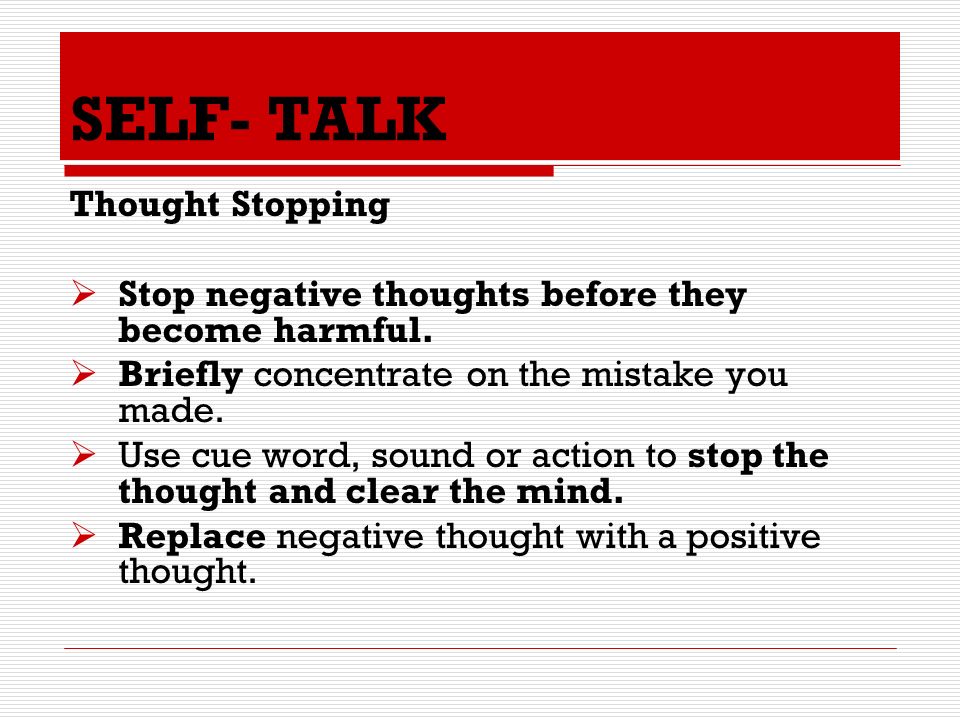 SELF- TALK

Thought Stopping

➢ Stop negative thoughts before they become harmful.
➢ Briefly concentrate on the mistake you made.
➢ Use cue word, sound or action to stop the thought and clear the mind.
➢ Replace negative thought with a positive thought.